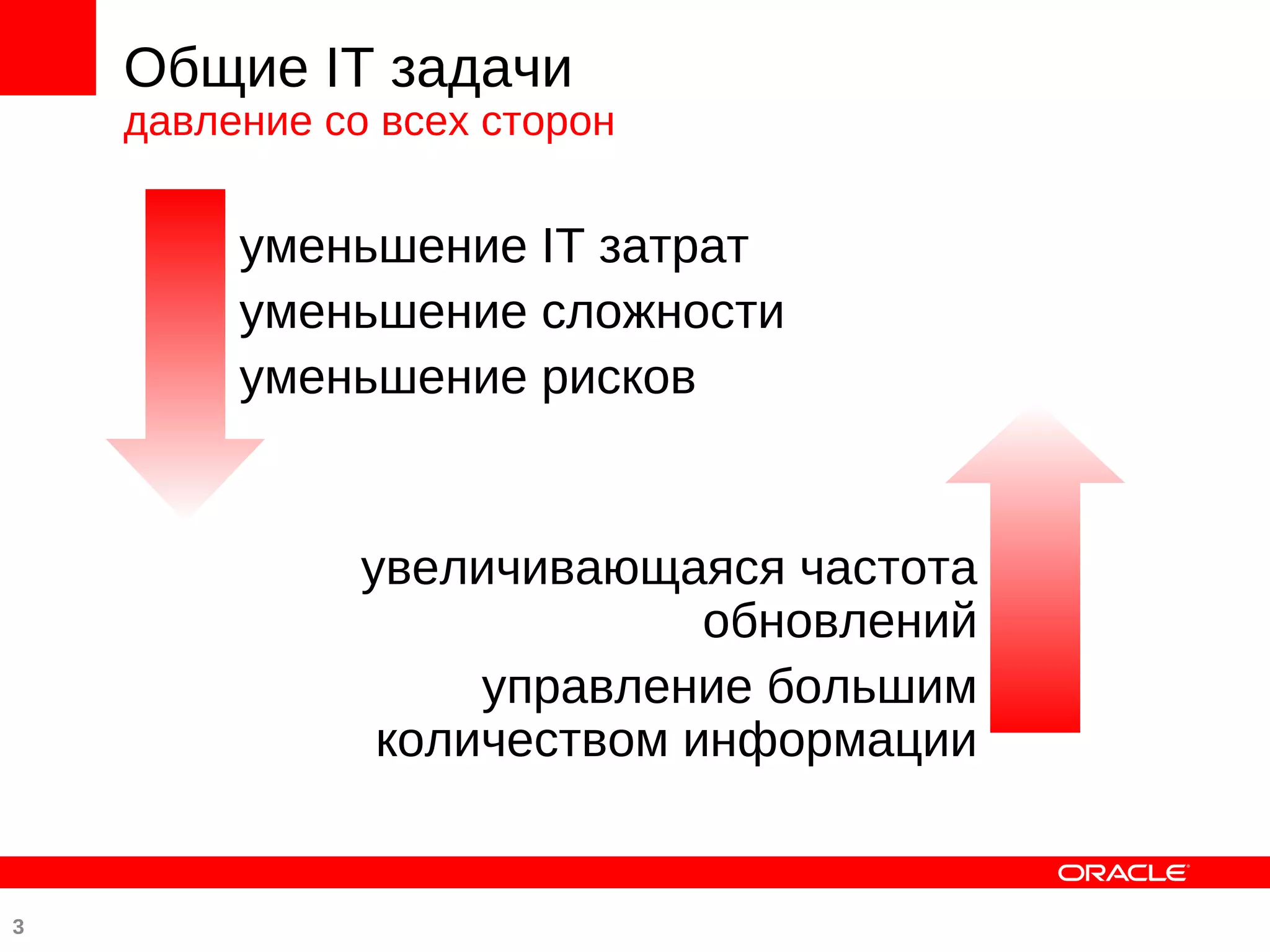 Общие IT задачи
давление со всех сторон

уменьшение IT затрат

уменьшение сложности

уменьшение рисков

увеличивающаяся частота обновлений

управление большим количеством информации

ORACLE

3